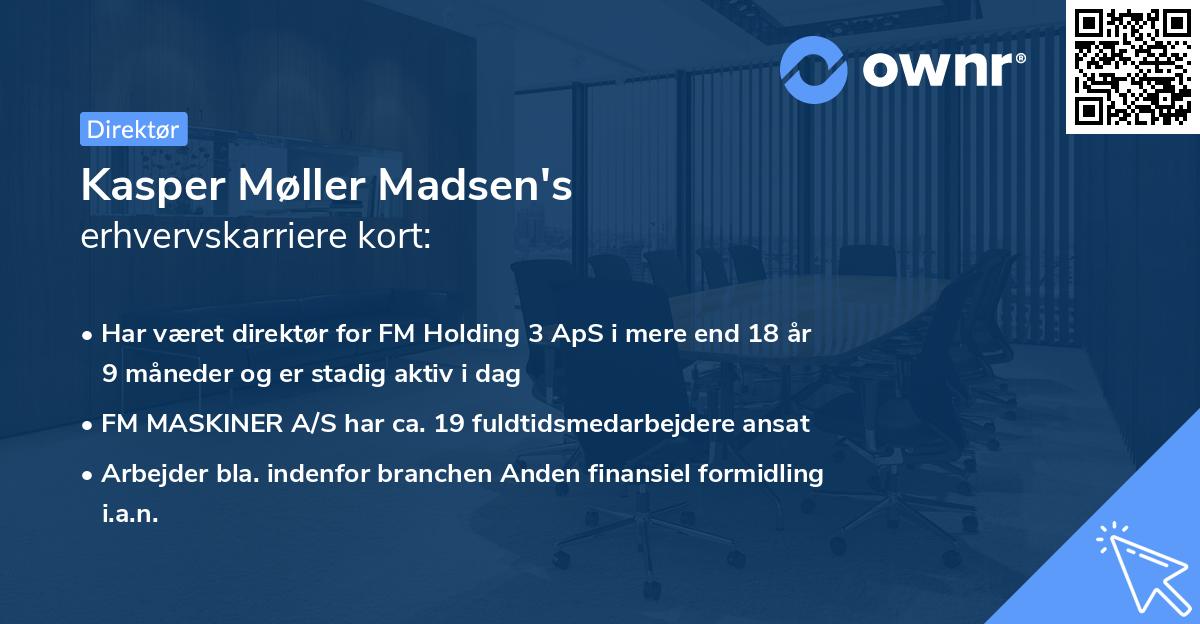 ownr®

Direktør

Kasper Møller Madsen's
erhvervskarriere kort:

• Har været direktør for FM Holding 3 ApS i mere end 18 år 9 måneder og er stadig aktiv i dag
• FM MASKINER A/S har ca. 19 fuldtidsmedarbejdere ansat
• Arbejder bla. indenfor branchen Anden finansiel formidling i.a.n.